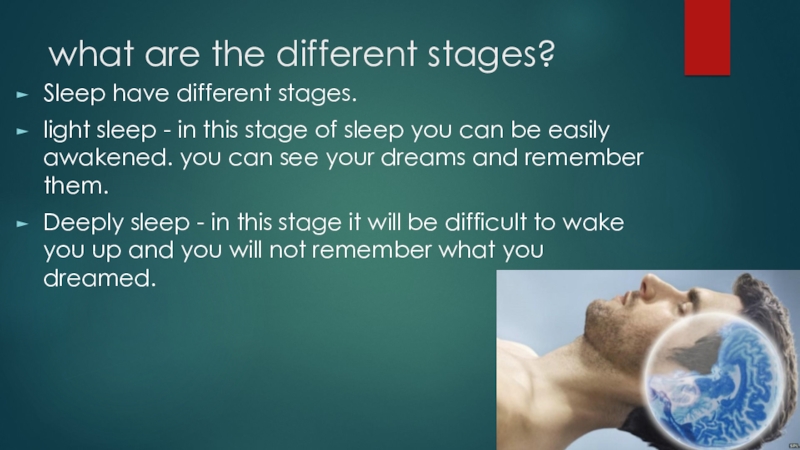 what are the different stages?

► Sleep have different stages.

► light sleep - in this stage of sleep you can be easily awakened. you can see your dreams and remember them.

► Deeply sleep - in this stage it will be difficult to wake you up and you will not remember what you dreamed.